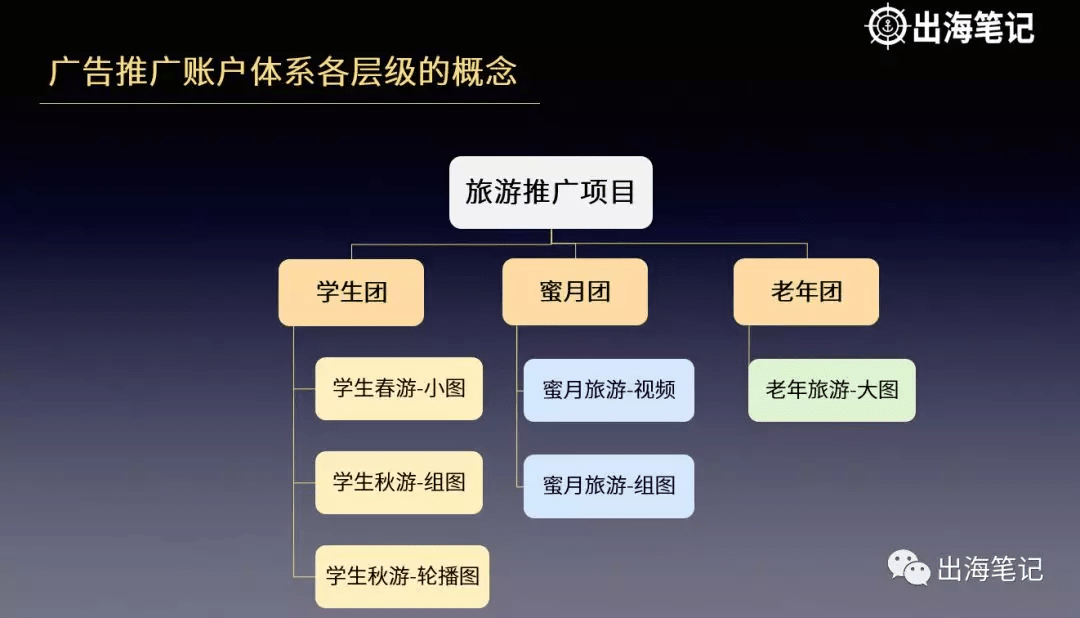 出海笔记

广告推广账户体系各层级的概念

旅游推广项目

学生团

蜜月团

老年团

学生春游-小图

学生秋游-组图

学生秋游-轮播图

蜜月旅游-视频

蜜月旅游-组图

老年旅游-大图

出海笔记